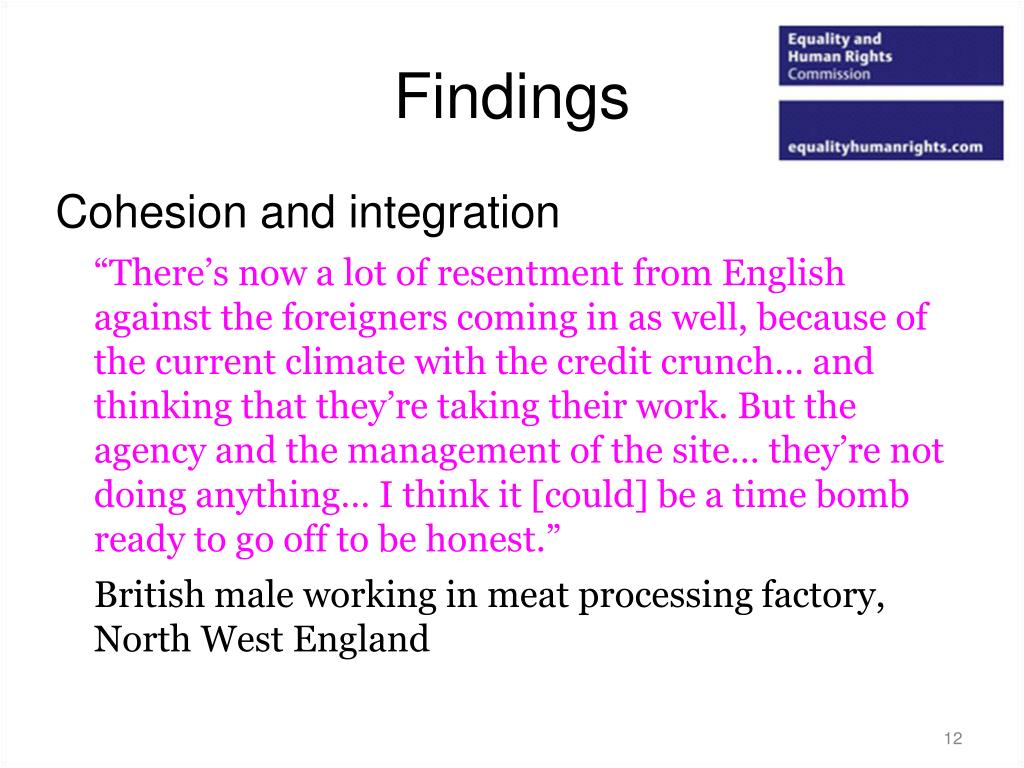 Findings

Equality and Human Rights Commission

equalityhumanrights.com

Cohesion and integration

“There’s now a lot of resentment from English against the foreigners coming in as well, because of the current climate with the credit crunch… and thinking that they’re taking their work. But the agency and the management of the site… they’re not doing anything… I think it [could] be a time bomb ready to go off to be honest.”

British male working in meat processing factory, North West England

12